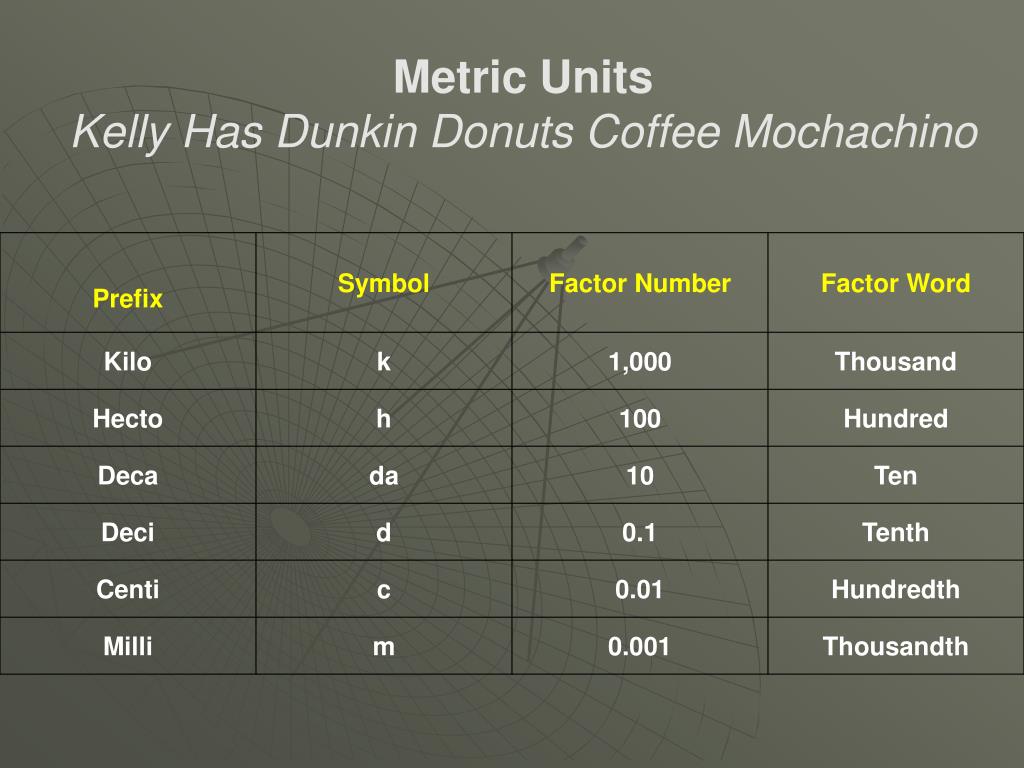 Metric Units
Kelly Has Dunkin Donuts Coffee Mochachino

| Prefix | Symbol | Factor Number | Factor Word |
|---|---|---|---|
| Kilo | k | 1,000 | Thousand |
| Hecto | h | 100 | Hundred |
| Deca | da | 10 | Ten |
| Deci | d | 0.1 | Tenth |
| Centi | c | 0.01 | Hundredth |
| Milli | m | 0.001 | Thousandth |